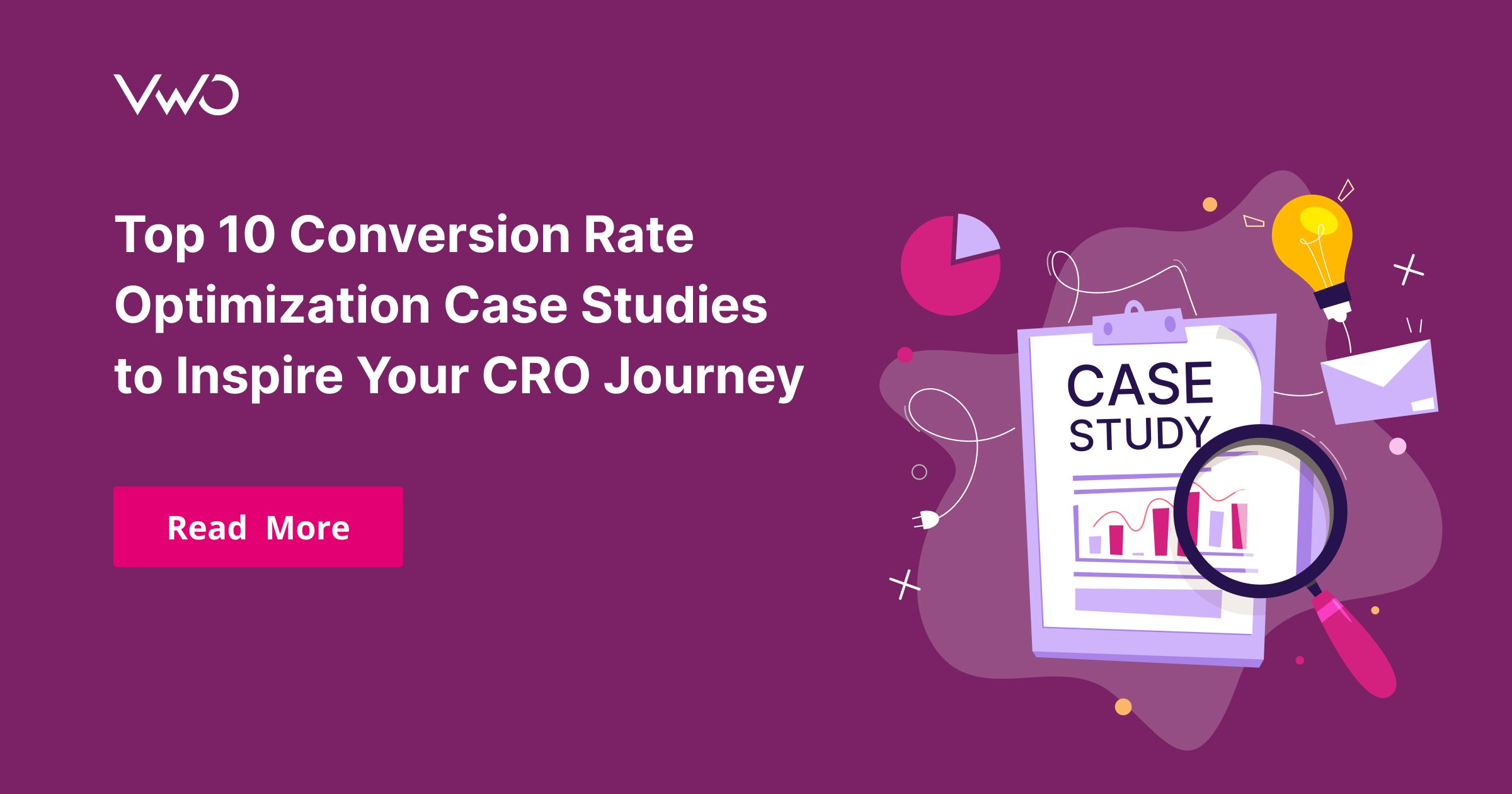 VWO

Top 10 Conversion Rate Optimization Case Studies to Inspire Your CRO Journey

Read More

CASE STUDY